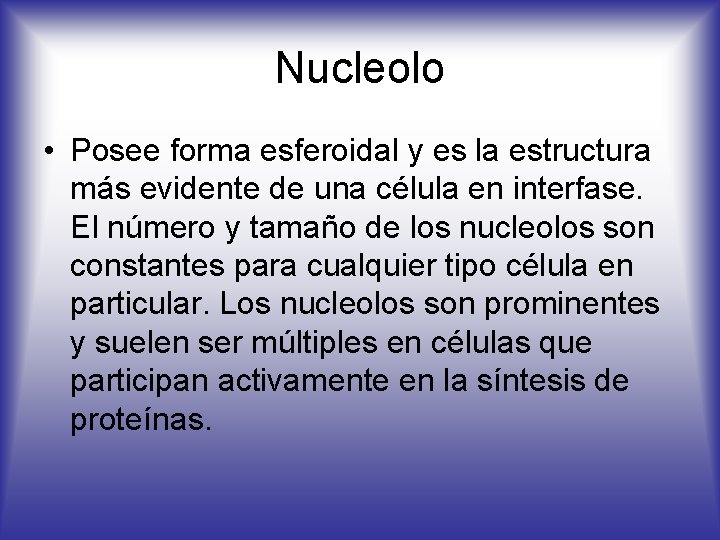 Nucleolo

• Posee forma esferoidal y es la estructura más evidente de una célula en interfase. El número y tamaño de los nucleolos son constantes para cualquier tipo célula en particular. Los nucleolos son prominentes y suelen ser múltiples en células que participan activamente en la síntesis de proteínas.